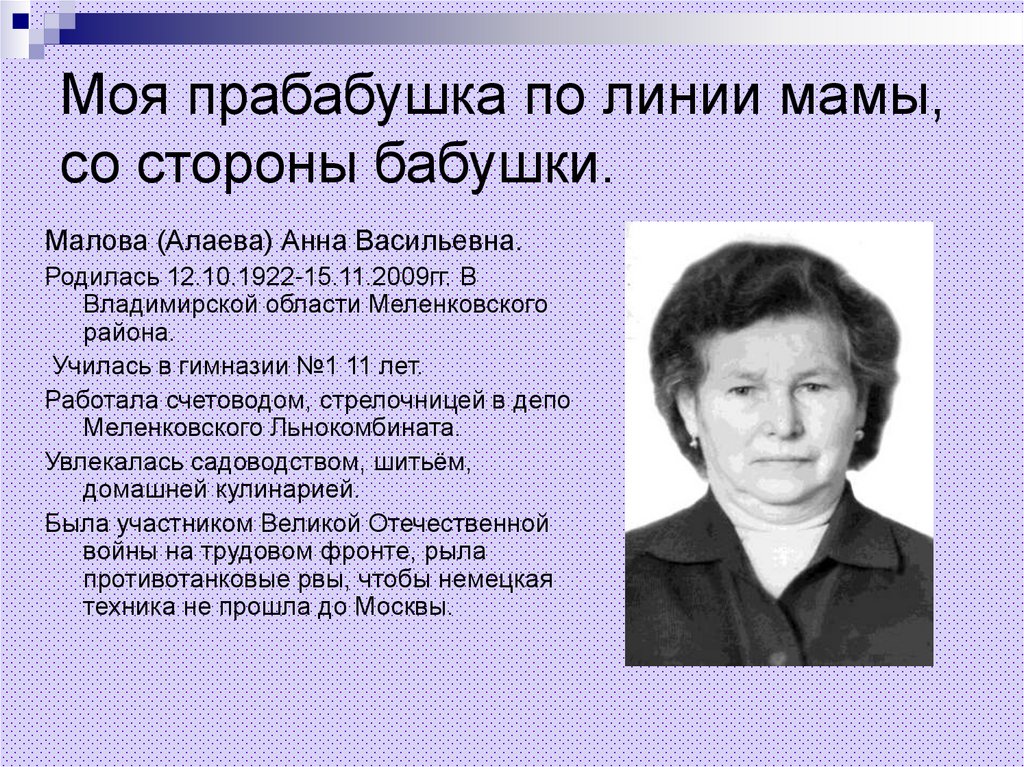 Моя прабабушка по линии мамы, со стороны бабушки.

Малова (Алаева) Анна Васильевна.

Родилась 12.10.1922-15.11.2009гг. В Владимирской области Меленковского района.

Училась в гимназии №1 11 лет.

Работала счетоводом, стрелочницей в депо Меленковского Льнокомбината.

Увлекалась садоводством, шитьём, домашней кулинарией.

Была участником Великой Отечественной войны на трудовом фронте, рыла противотанковые рвы, чтобы немецкая техника не прошла до Москвы.